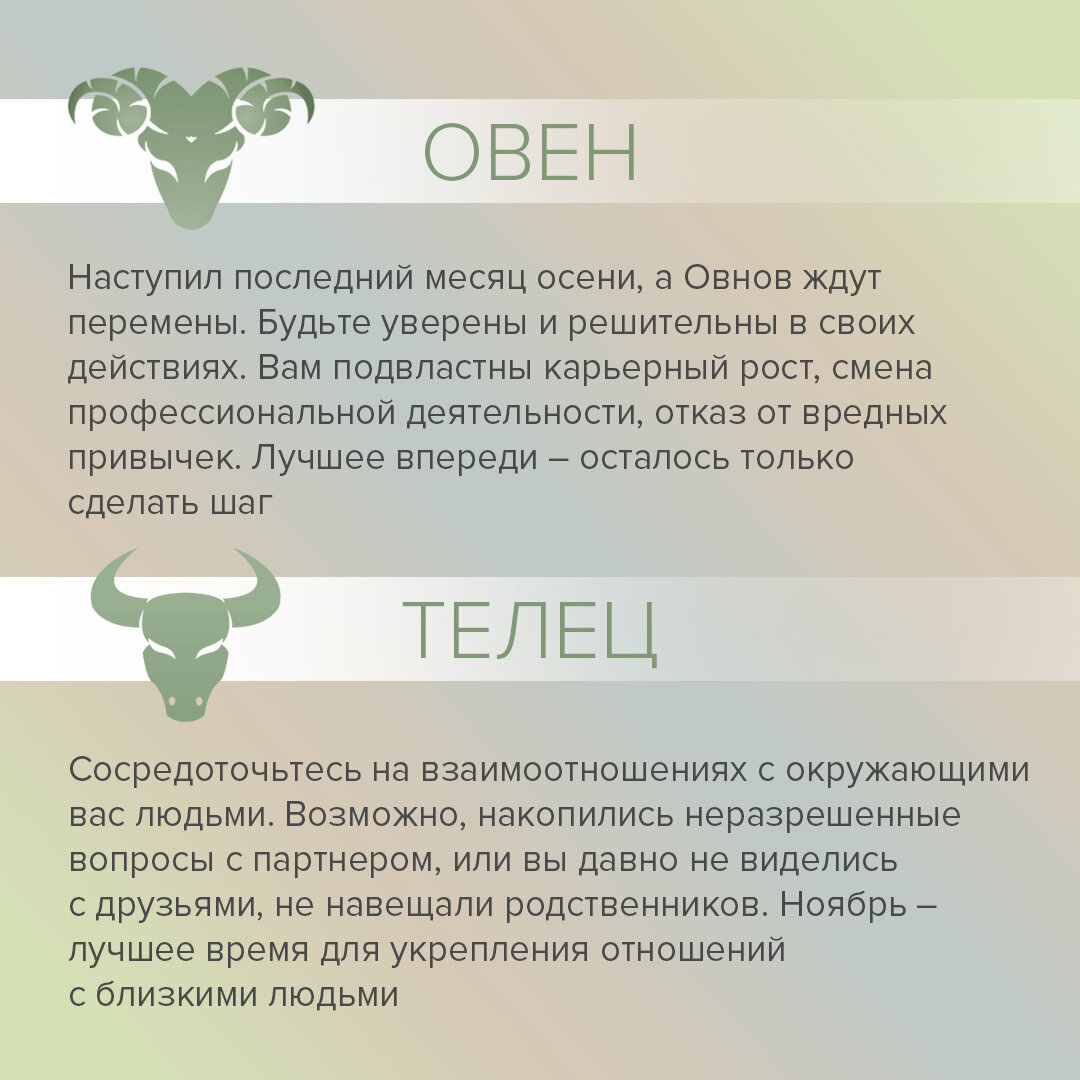 ОВЕН

Наступил последний месяц осени, а Овнов ждут перемены. Будьте уверены и решительны в своих действиях. Вам подвластны карьерный рост, смена профессиональной деятельности, отказ от вредных привычек. Лучшее впереди – осталось только сделать шаг

ТЕЛЕЦ

Сосредоточьтесь на взаимоотношениях с окружающими вас людьми. Возможно, накопились неразрешенные вопросы с партнером, или вы давно не виделись с друзьями, не навещали родственников. Ноябрь – лучшее время для укрепления отношений с близкими людьми